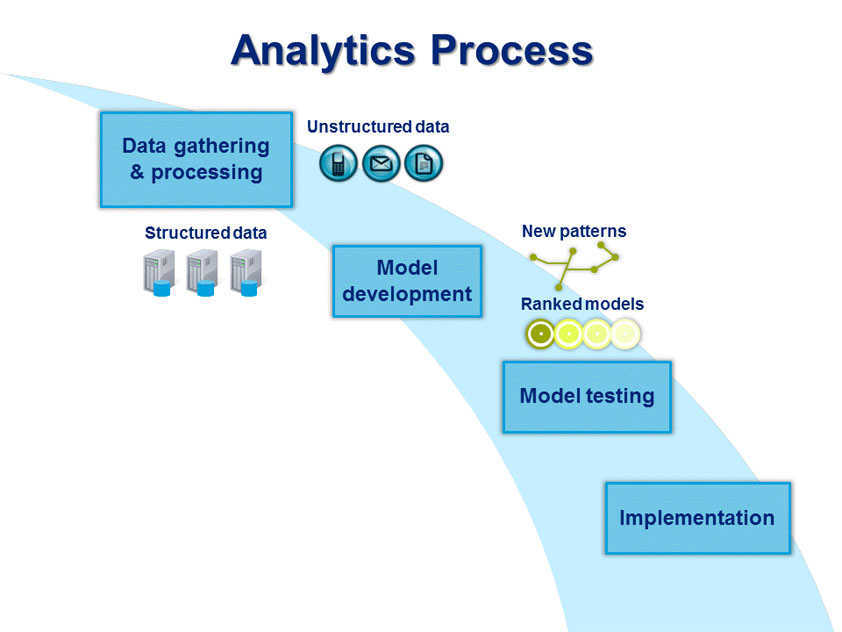 Analytics Process

Data gathering & processing

Unstructured data

Structured data

Model development

New patterns

Ranked models

Model testing

Implementation